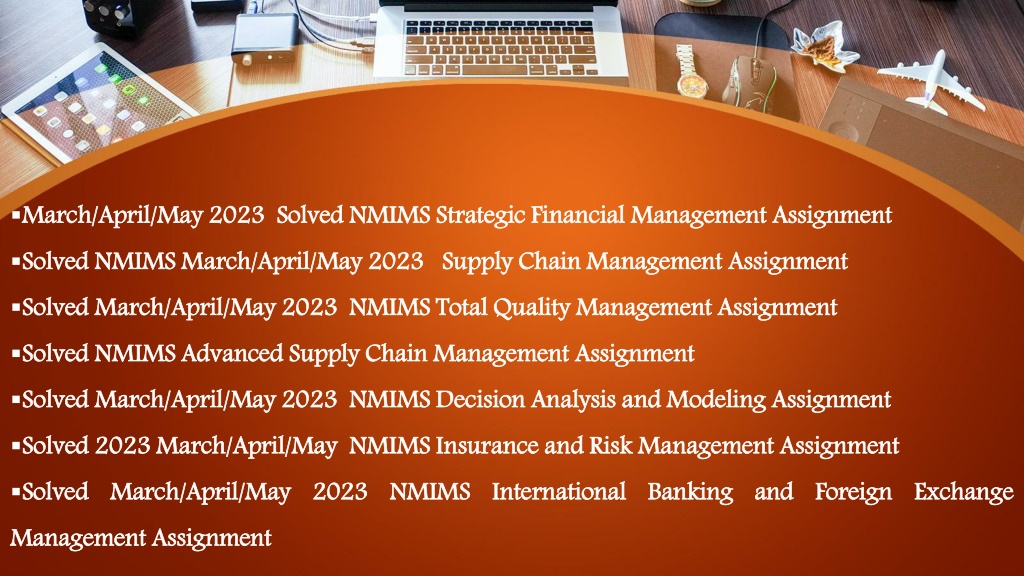 ▪March/April/May 2023 Solved NMIMS Strategic Financial Management Assignment

▪Solved NMIMS March/April/May 2023 Supply Chain Management Assignment

▪Solved March/April/May 2023 NMIMS Total Quality Management Assignment

▪Solved NMIMS Advanced Supply Chain Management Assignment

▪Solved March/April/May 2023 NMIMS Decision Analysis and Modeling Assignment

▪Solved 2023 March/April/May NMIMS Insurance and Risk Management Assignment

▪Solved March/April/May 2023 NMIMS International Banking and Foreign Exchange Management Assignment